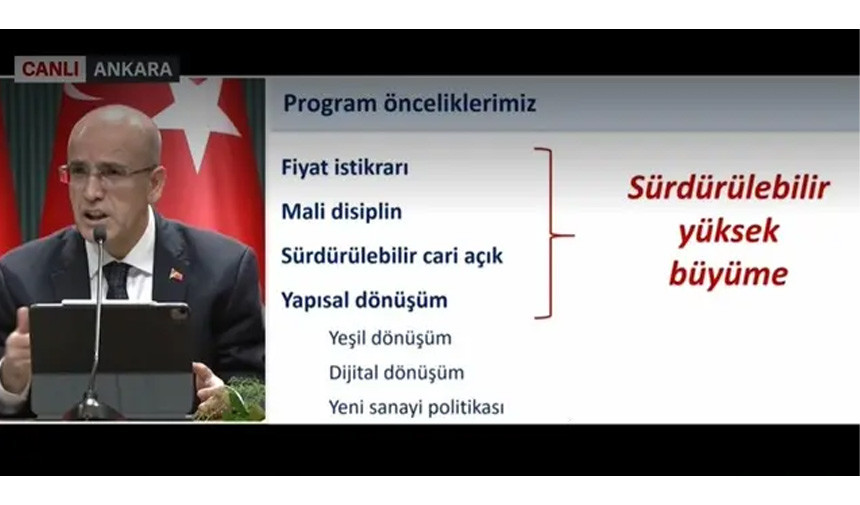 CANLI ANKARA

Program önceliklerimiz

Fiyat istikrarı

Mali disiplin

Sürdürülebilir cari açık

Yapısal dönüşüm

Yeşil dönüşüm

Dijital dönüşüm

Yeni sanayi politikası

Sürdürülebilir yüksek büyüme